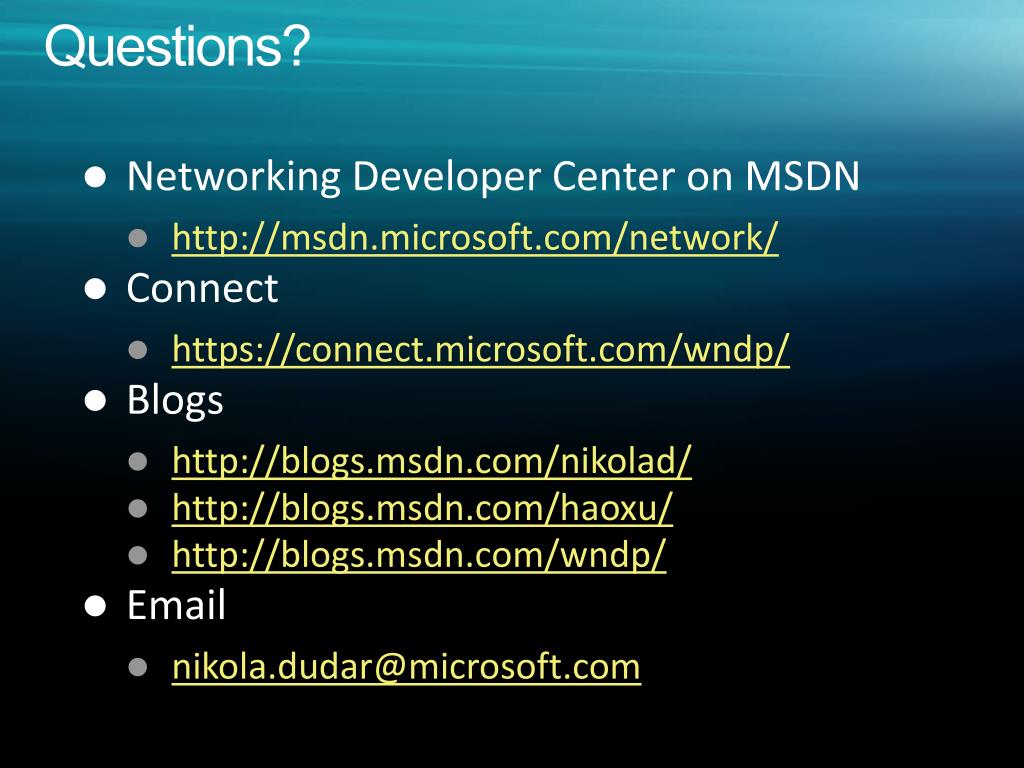 Questions?

- Networking Developer Center on MSDN
  - http://msdn.microsoft.com/network/
- Connect
  - https://connect.microsoft.com/wndp/
- Blogs
  - http://blogs.msdn.com/nikolad/
  - http://blogs.msdn.com/haoxu/
  - http://blogs.msdn.com/wndp/
- Email
  - nikola.dudar@microsoft.com